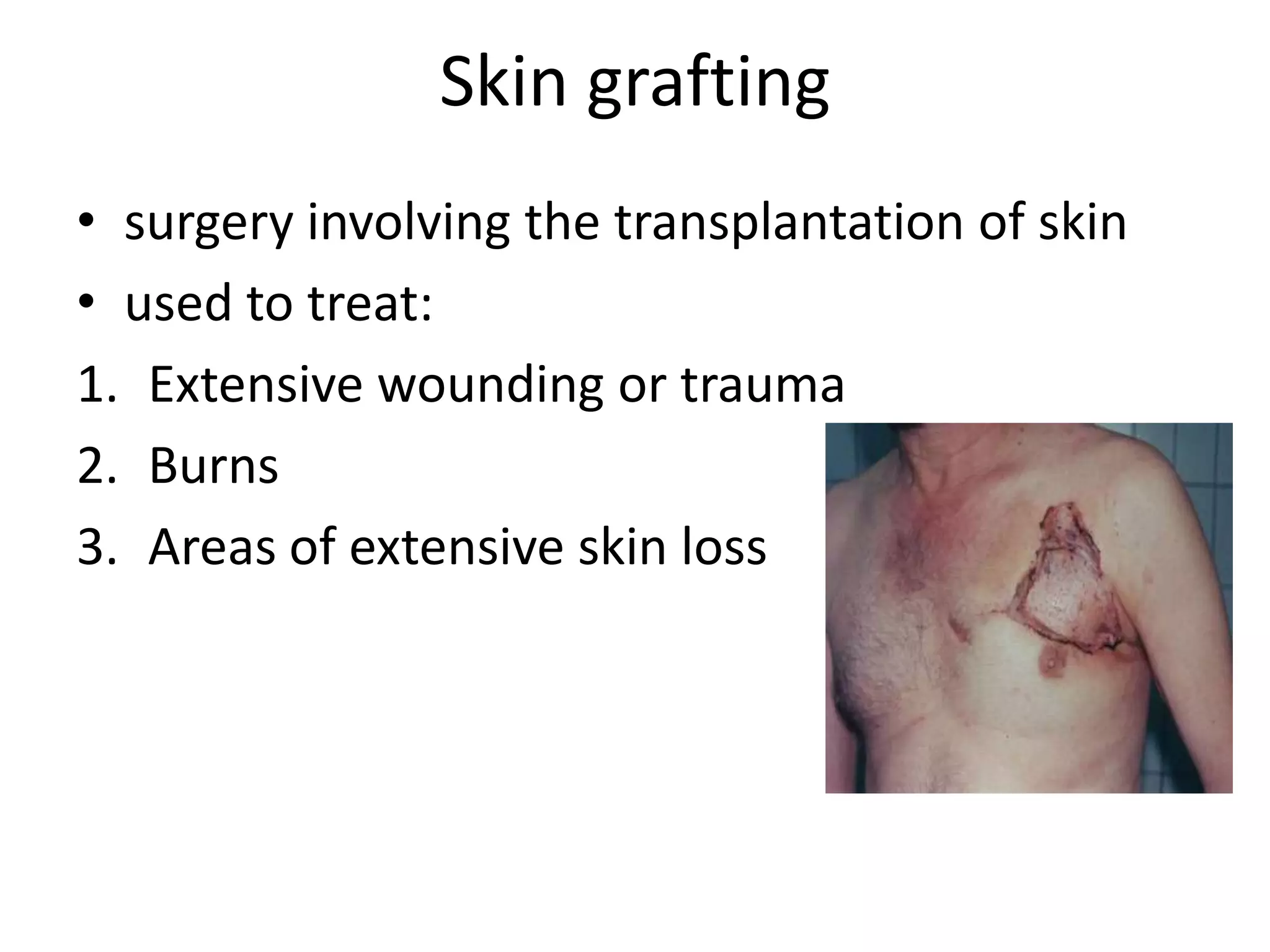 Skin grafting

• surgery involving the transplantation of skin
• used to treat:
1. Extensive wounding or trauma
2. Burns
3. Areas of extensive skin loss